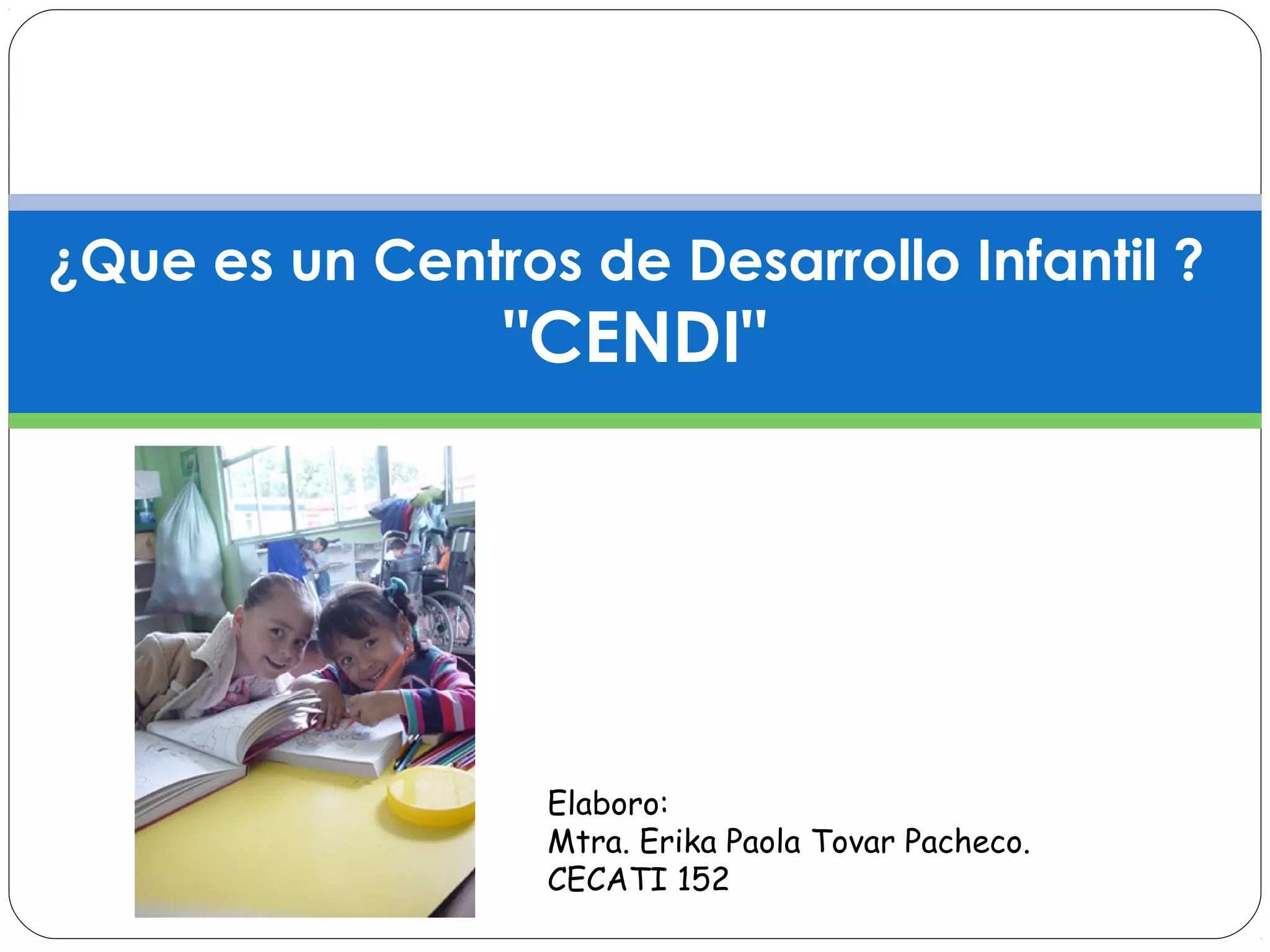 ¿Que es un Centros de Desarrollo Infantil ?
"CENDI"

Elaboro:
Mtra. Erika Paola Tovar Pacheco.
CECATI 152